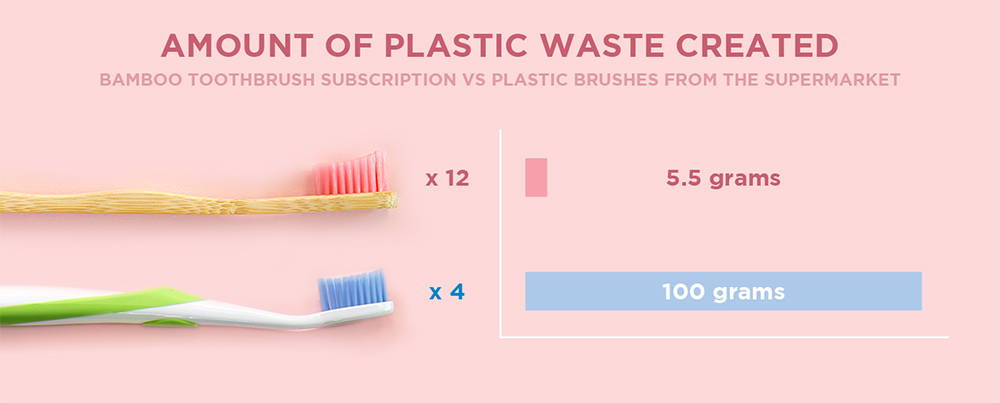 AMOUNT OF PLASTIC WASTE CREATED
BAMBOO TOOTHBRUSH SUBSCRIPTION VS PLASTIC BRUSHES FROM THE SUPERMARKET

x 12
5.5 grams

x 4
100 grams